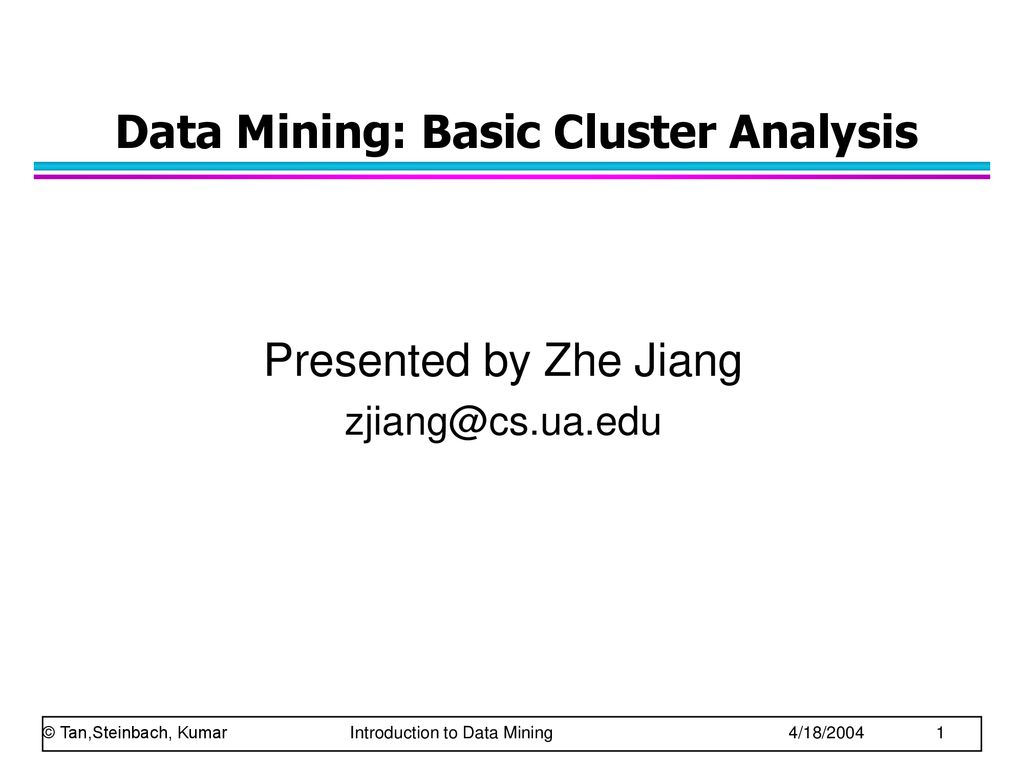 Data Mining: Basic Cluster Analysis

Presented by Zhe Jiang

zjiang@cs.ua.edu

© Tan,Steinbach, Kumar Introduction to Data Mining 4/18/2004 1